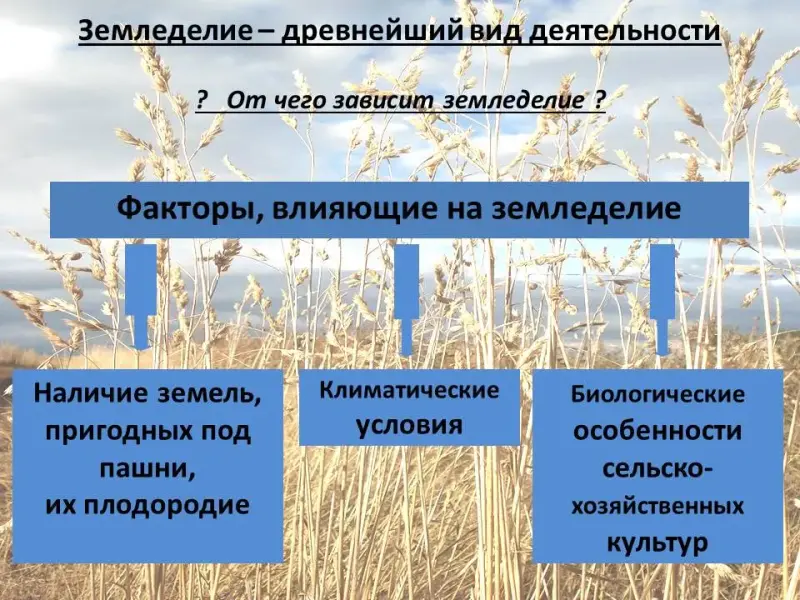 Земледелие – древнейший вид деятельности

? От чего зависит земледелие ?

Факторы, влияющие на земледелие

Наличие земель, пригодных под пашни, их плодородие

Климатические условия

Биологические особенности сельско-хозяйственных культур